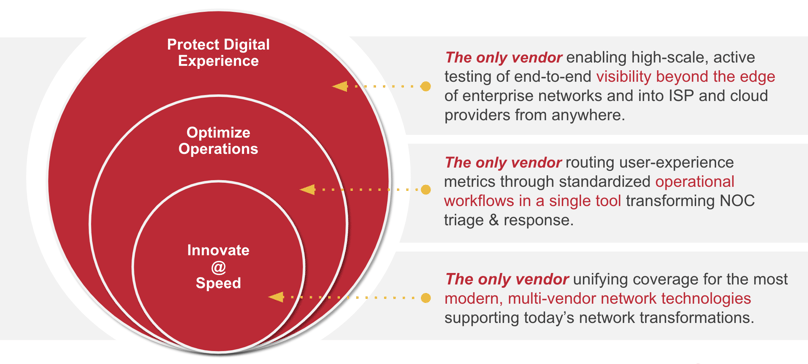 Protect Digital Experience

Optimize Operations

Innovate @ Speed

The only vendor enabling high-scale, active testing of end-to-end visibility beyond the edge of enterprise networks and into ISP and cloud providers from anywhere.

The only vendor routing user-experience metrics through standardized operational workflows in a single tool transforming NOC triage & response.

The only vendor unifying coverage for the most modern, multi-vendor network technologies supporting today's network transformations.